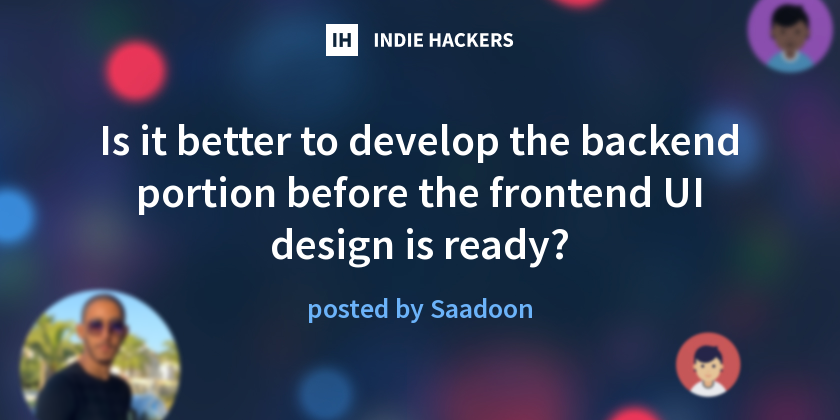 IH INDIE HACKERS

Is it better to develop the backend portion before the frontend UI design is ready?

posted by Saadoon